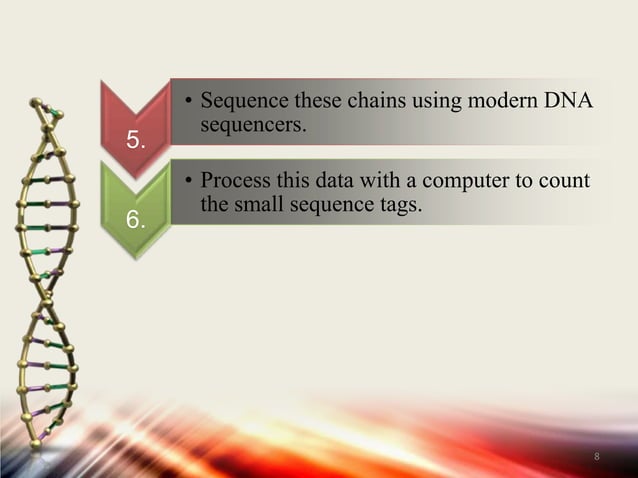 5.

• Sequence these chains using modern DNA sequencers.

6.

• Process this data with a computer to count the small sequence tags.

8